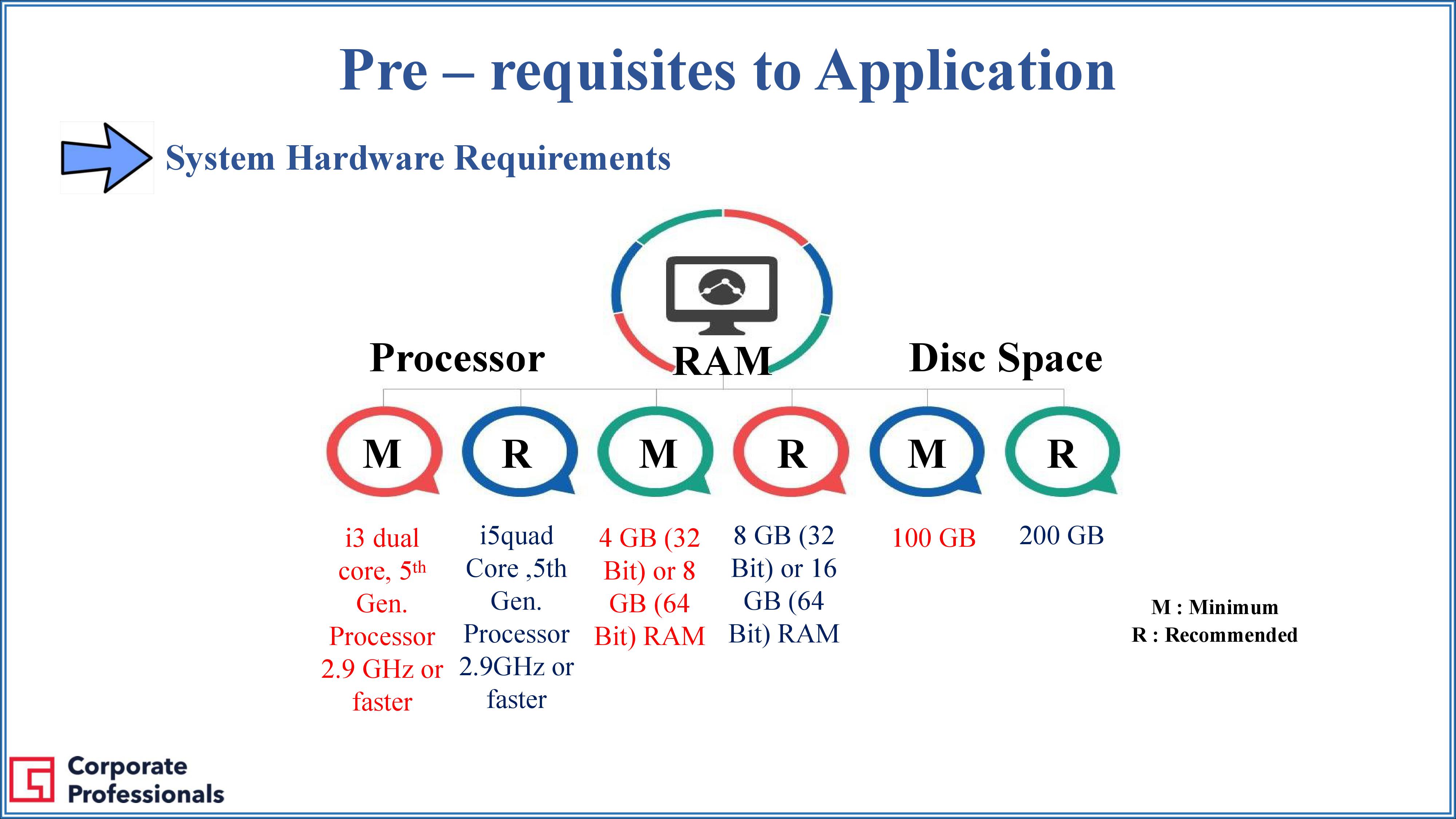 Pre – requisites to Application

System Hardware Requirements

Processor

RAM

Disc Space

M

R

M

R

M

R

i3 dual core, 5$^{th}$ Gen. Processor 2.9 GHz or faster

i5quad Core ,5th Gen. Processor 2.9GHz or faster

4 GB (32 Bit) or 8 GB (64 Bit) RAM

8 GB (32 Bit) or 16 GB (64 Bit) RAM

100 GB

200 GB

M : Minimum
R : Recommended

Corporate Professionals